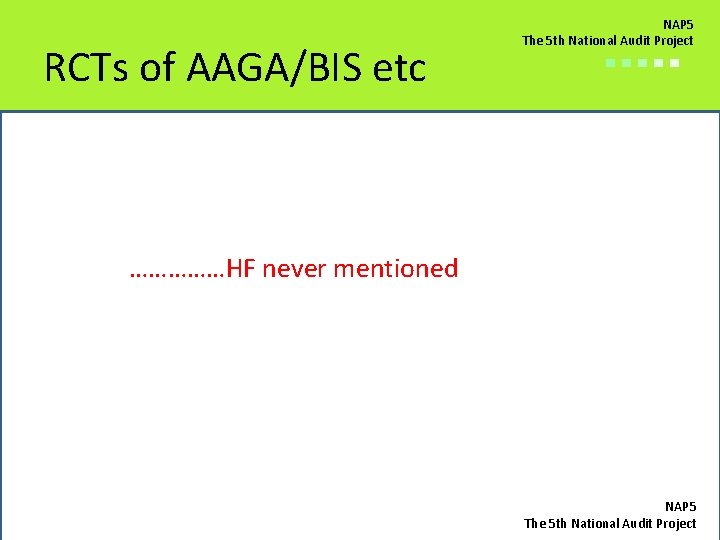 NAP5
The 5th National Audit Project

RCTs of AAGA/BIS etc

……………HF never mentioned

NAP5
The 5th National Audit Project